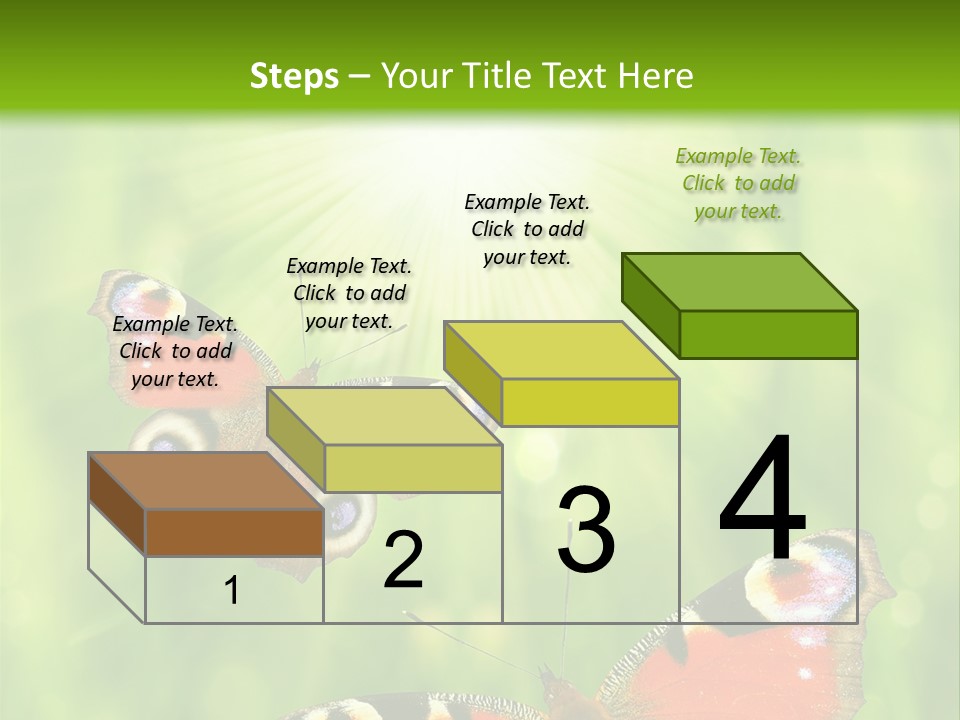 Steps – Your Title Text Here

Example Text. Click to add your text.

Example Text. Click to add your text.

Example Text. Click to add your text.

Example Text. Click to add your text.

1

2

3

4